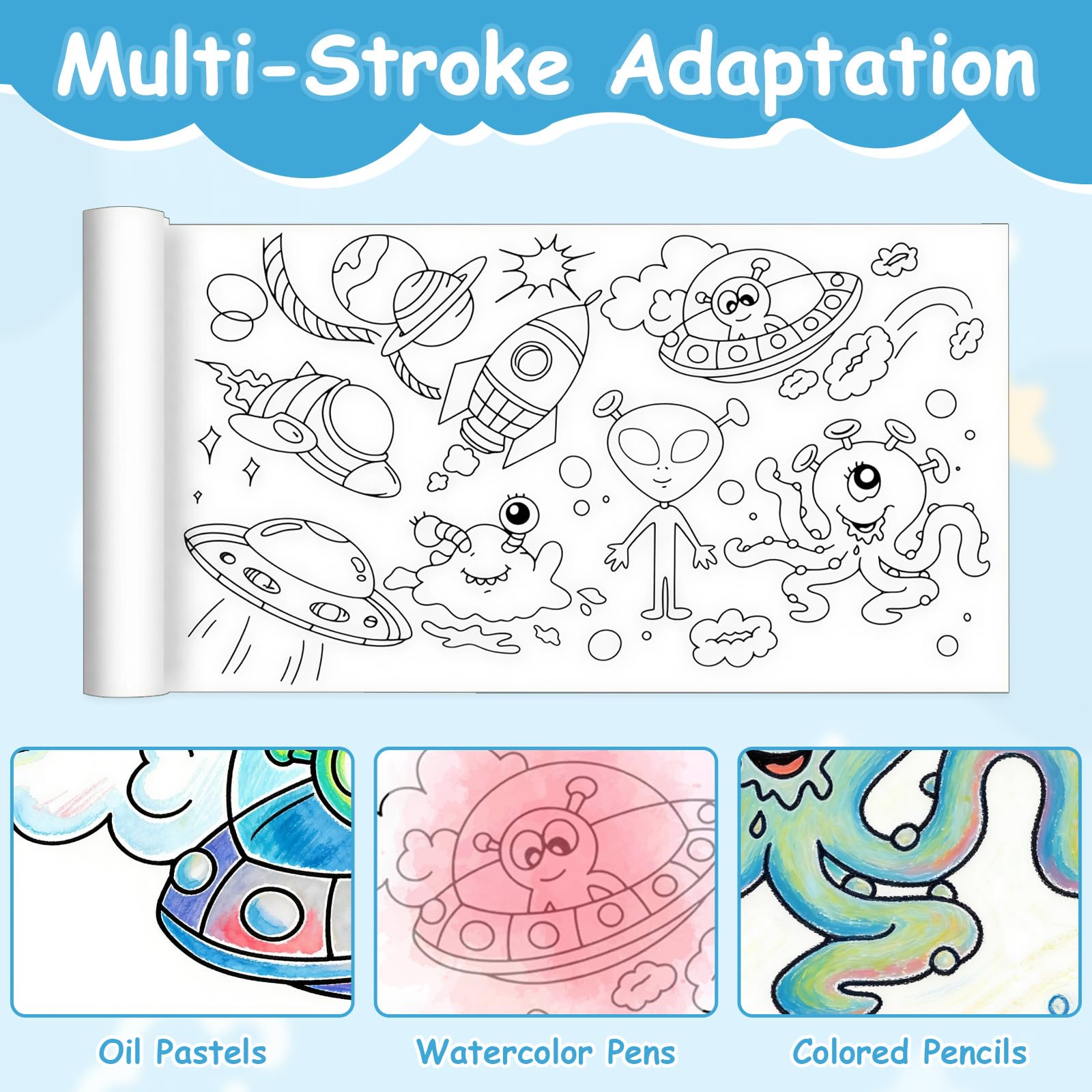 Multi-Stroke Adaptation

Oil Pastels

Watercolor Pens

Colored Pencils